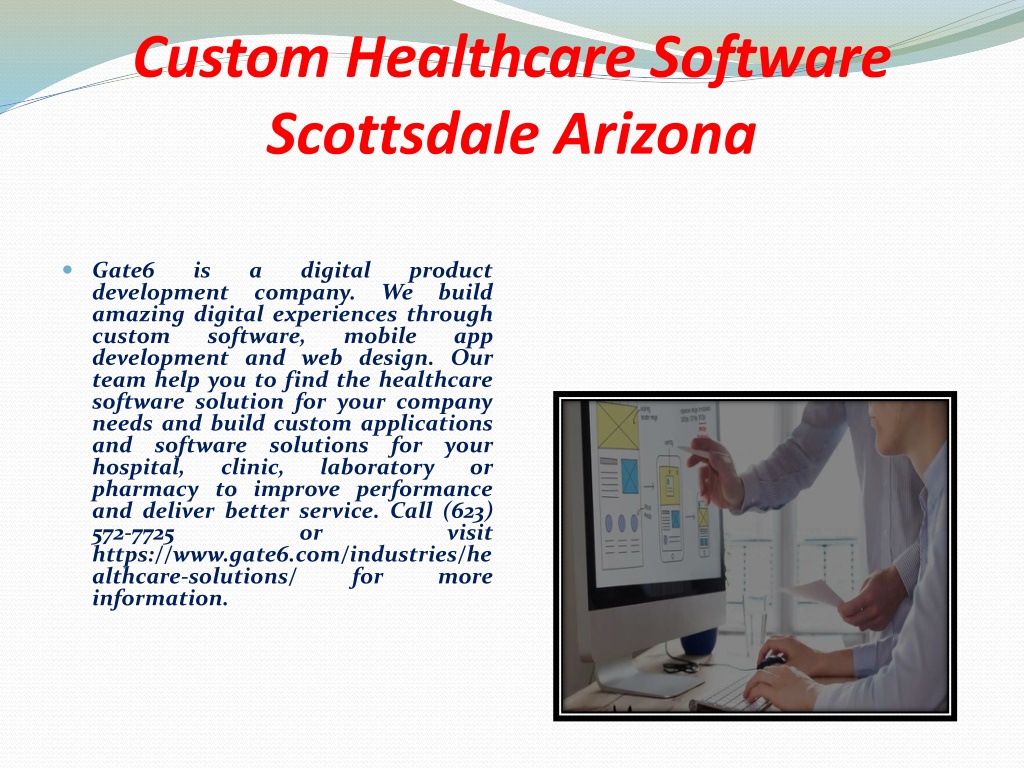 Custom Healthcare Software Scottsdale Arizona

Gate6 is a digital product development company. We build amazing digital experiences through custom software, mobile app development and web design. Our team help you to find the healthcare software solution for your company needs and build custom applications and software solutions for your hospital, clinic, laboratory or pharmacy to improve performance and deliver better service. Call (623) 572-7725 or visit https://www.gate6.com/industries/healthcare-solutions/ for more information.